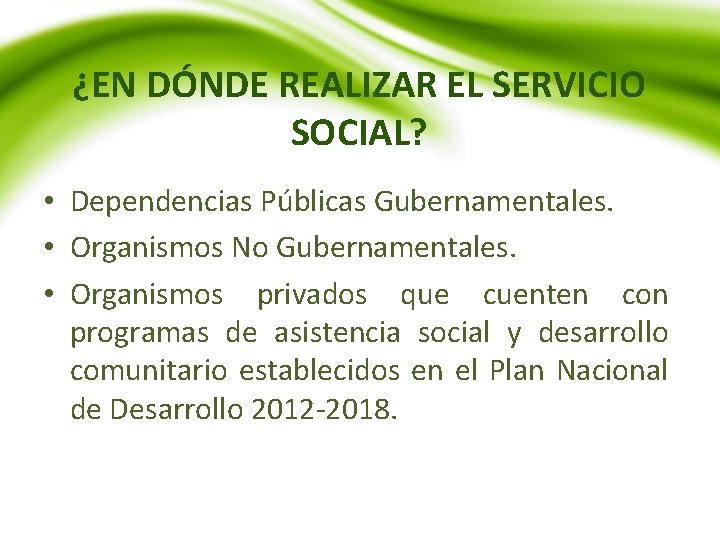 ¿EN DÓNDE REALIZAR EL SERVICIO SOCIAL?

• Dependencias Públicas Gubernamentales.
• Organismos No Gubernamentales.
• Organismos privados que cuenten con programas de asistencia social y desarrollo comunitario establecidos en el Plan Nacional de Desarrollo 2012-2018.